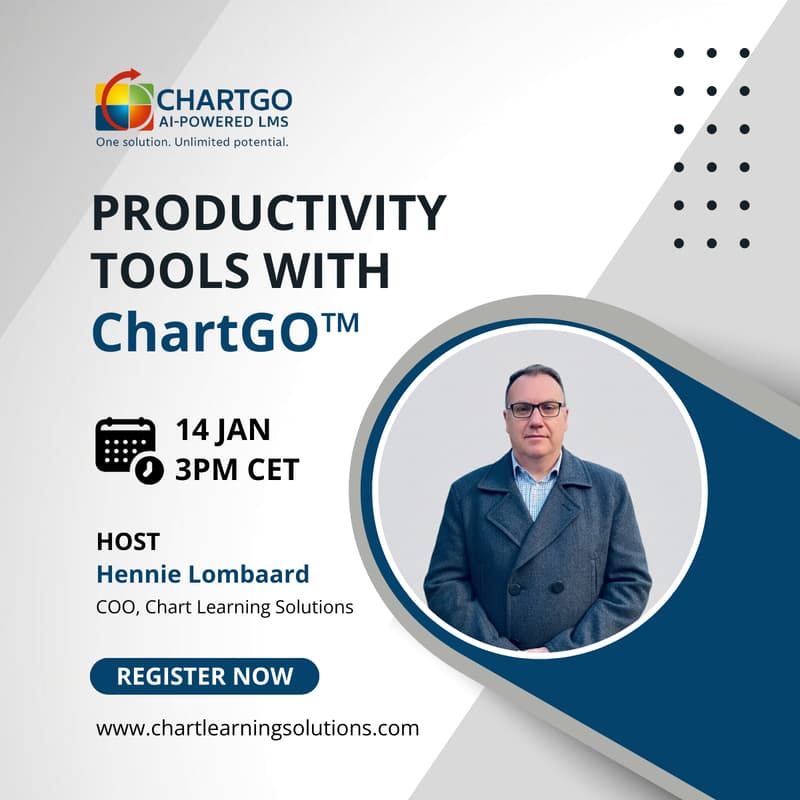 CHARTGO
AI-POWERED LMS
One solution. Unlimited potential.

PRODUCTIVITY TOOLS WITH ChartGO™

14 JAN
3PM CET

HOST
Hennie Lombaard
COO, Chart Learning Solutions

REGISTER NOW

www.chartlearningsolutions.com